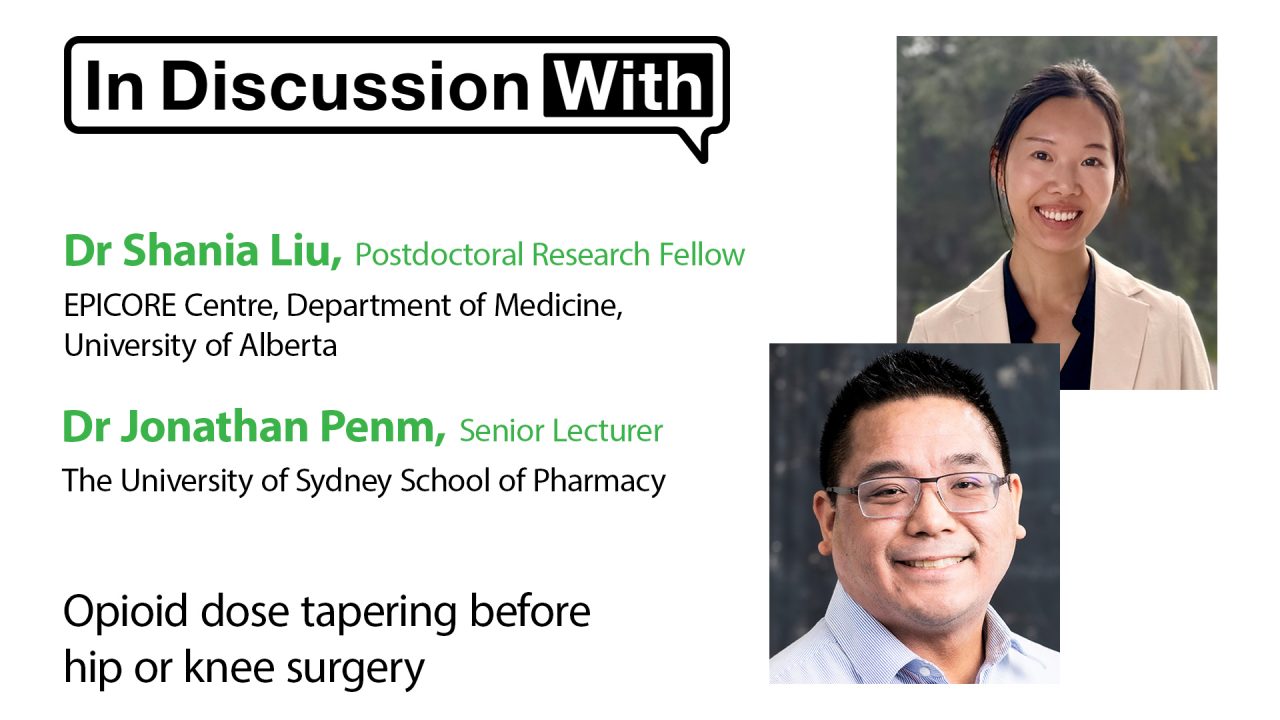 In Discussion With

Dr Shania Liu, Postdoctoral Research Fellow
EPICORE Centre, Department of Medicine, University of Alberta

Dr Jonathan Penm, Senior Lecturer
The University of Sydney School of Pharmacy

Opioid dose tapering before hip or knee surgery